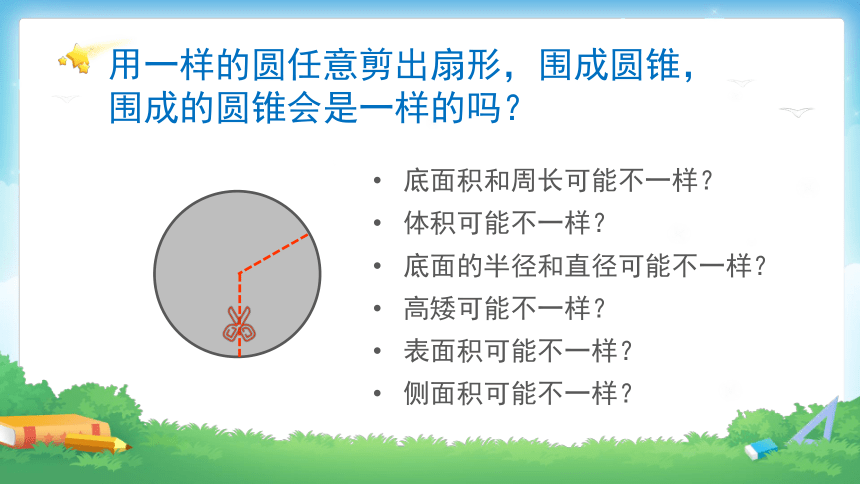 用一样的圆任意剪出扇形，围成圆锥，围成的圆锥会是一样的吗？

• 底面积和周长可能不一样？
• 体积可能不一样？
• 底面的半径和直径可能不一样？
• 高矮可能不一样？
• 表面积可能不一样？
• 侧面积可能不一样？